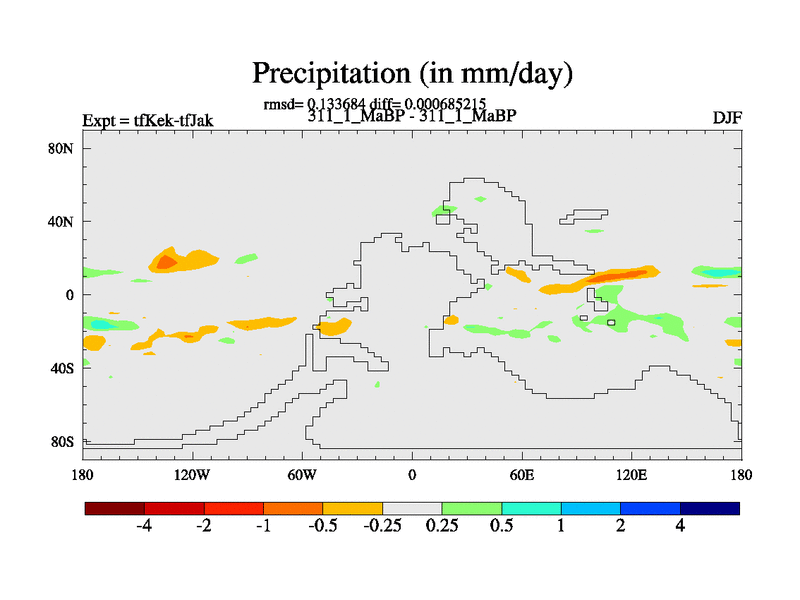 Precipitation (in mm/day)

rmsd= 0.133684 diff= 0.000685215

Expt = tfKek-tfJak

311_1_MaBP - 311_1_MaBP

DJF

80N

40N

0

40S

80S

180

120W

60W

0

60E

120E

180

-4 -2 -1 -0.5 -0.25 0.25 0.5 1 2 4